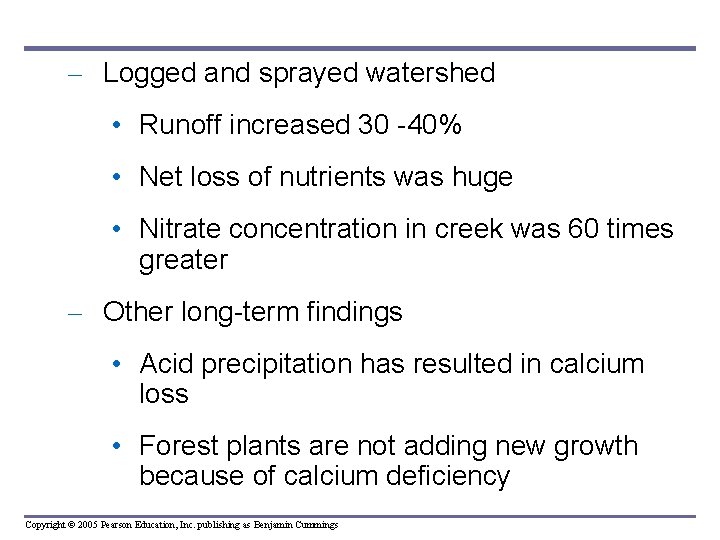 – Logged and sprayed watershed

• Runoff increased 30 -40%

• Net loss of nutrients was huge

• Nitrate concentration in creek was 60 times greater

– Other long-term findings

• Acid precipitation has resulted in calcium loss

• Forest plants are not adding new growth because of calcium deficiency

Copyright © 2005 Pearson Education, Inc. publishing as Benjamin Cummings